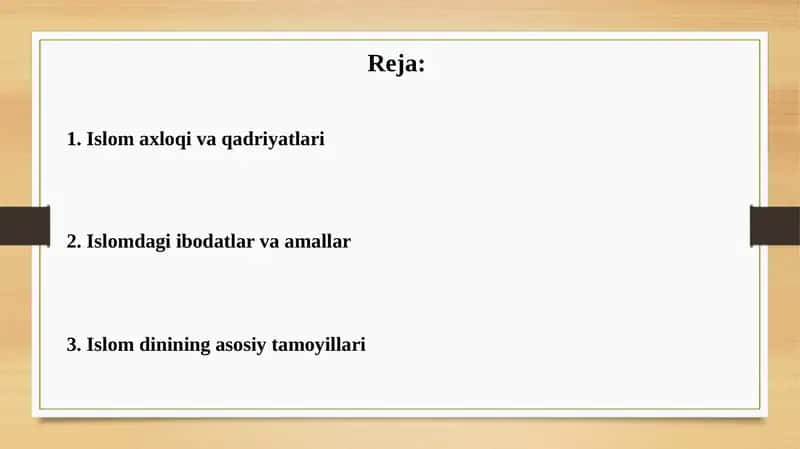 Reja:

1. Islom axloqi va qadriyatlari

2. Islomdagi ibodatlar va amallar

3. Islom dinining asosiy tamoyillari